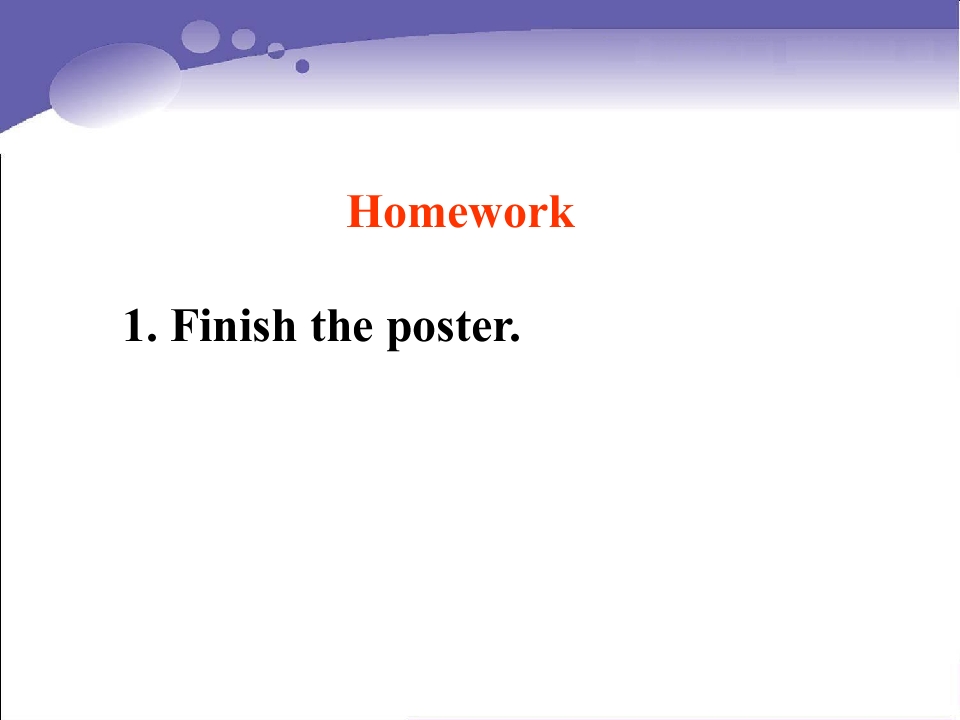 Homework

1. Finish the poster.